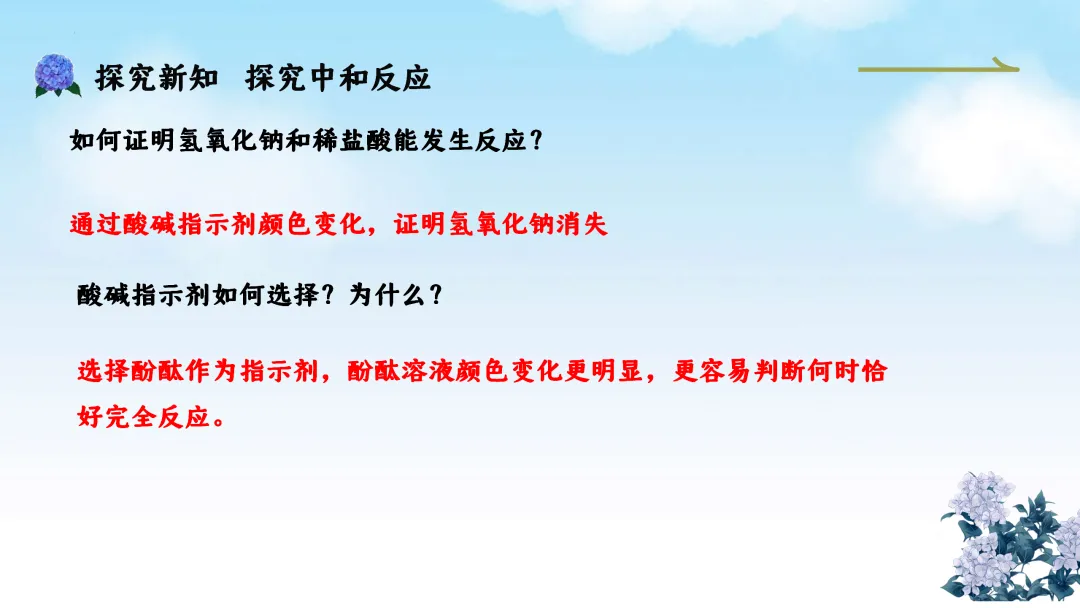 探究新知　探究中和反应

如何证明氢氧化钠和稀盐酸能发生反应？

通过酸碱指示剂颜色变化，证明氢氧化钠消失

酸碱指示剂如何选择？为什么？

选择酚酞作为指示剂，酚酞溶液颜色变化更明显，更容易判断何时恰好完全反应。